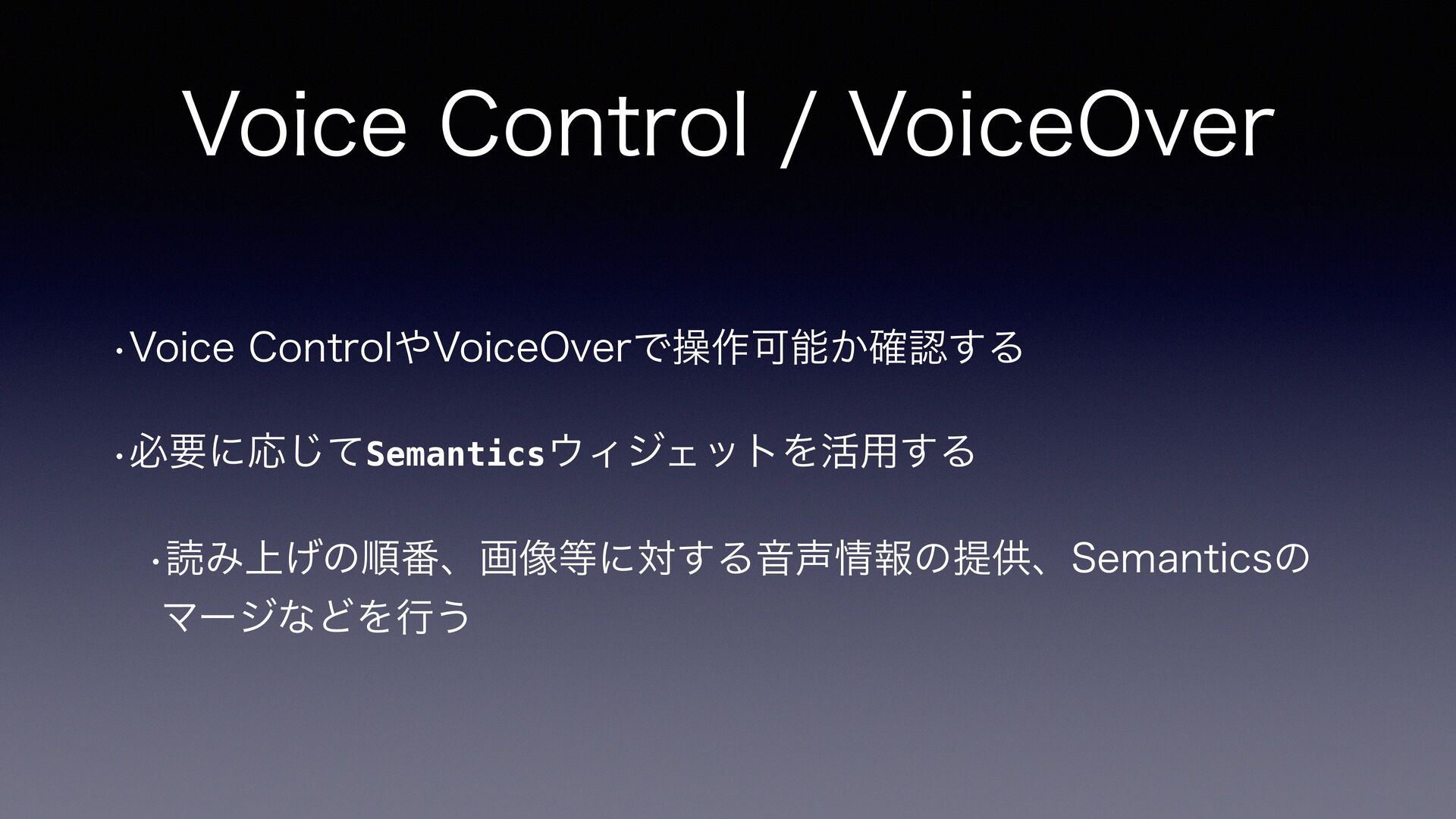 Voice Control / VoiceOver

• Voice ControlやVoiceOverで操作可能か確認する

• 必要に応じてSemanticsウィジェットを活用する

• 読み上げの順番、画像等に対する音声情報の提供、Semanticsのマージなどを行う